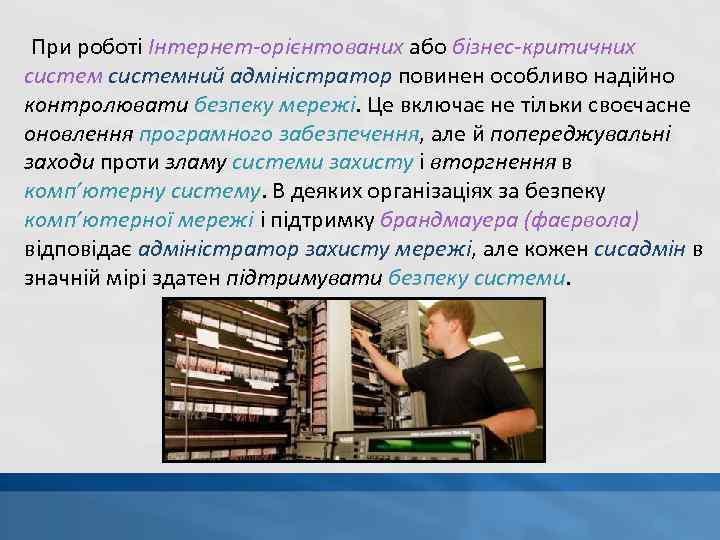 При роботі Інтернет-орієнтованих або бізнес-критичних систем системний адміністратор повинен особливо надійно контролювати безпеку мережі. Це включає не тільки своєчасне оновлення програмного забезпечення, але й попереджувальні заходи проти зламу системи захисту і вторгнення в комп'ютерну систему. В деяких організаціях за безпеку комп'ютерної мережі і підтримку брандмауера (фаєрвола) відповідає адміністратор захисту мережі, але кожен сисадмін в значній мірі здатен підтримувати безпеку системи.